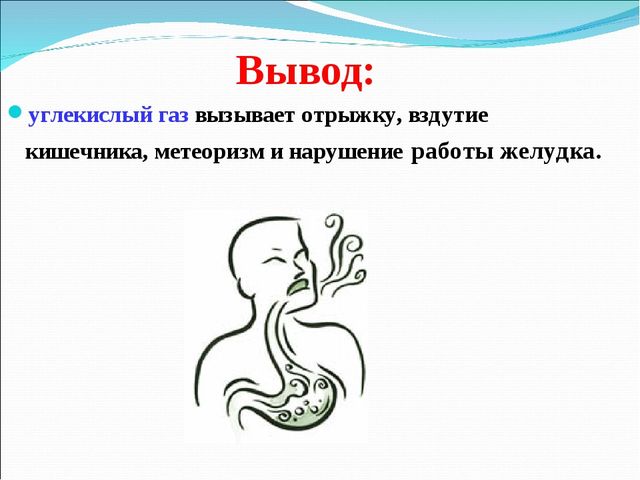 Вывод:

углекислый газ вызывает отрыжку, вздутие кишечника, метеоризм и нарушение работы желудка.